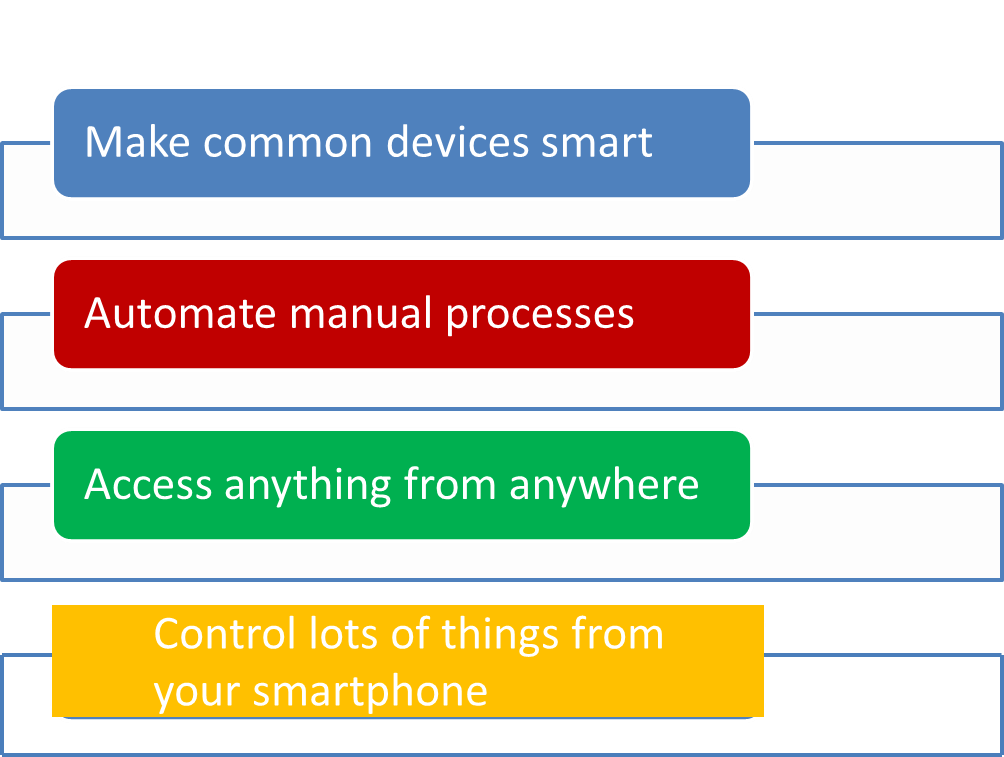 Make common devices smart

Automate manual processes

Access anything from anywhere

Control lots of things from your smartphone